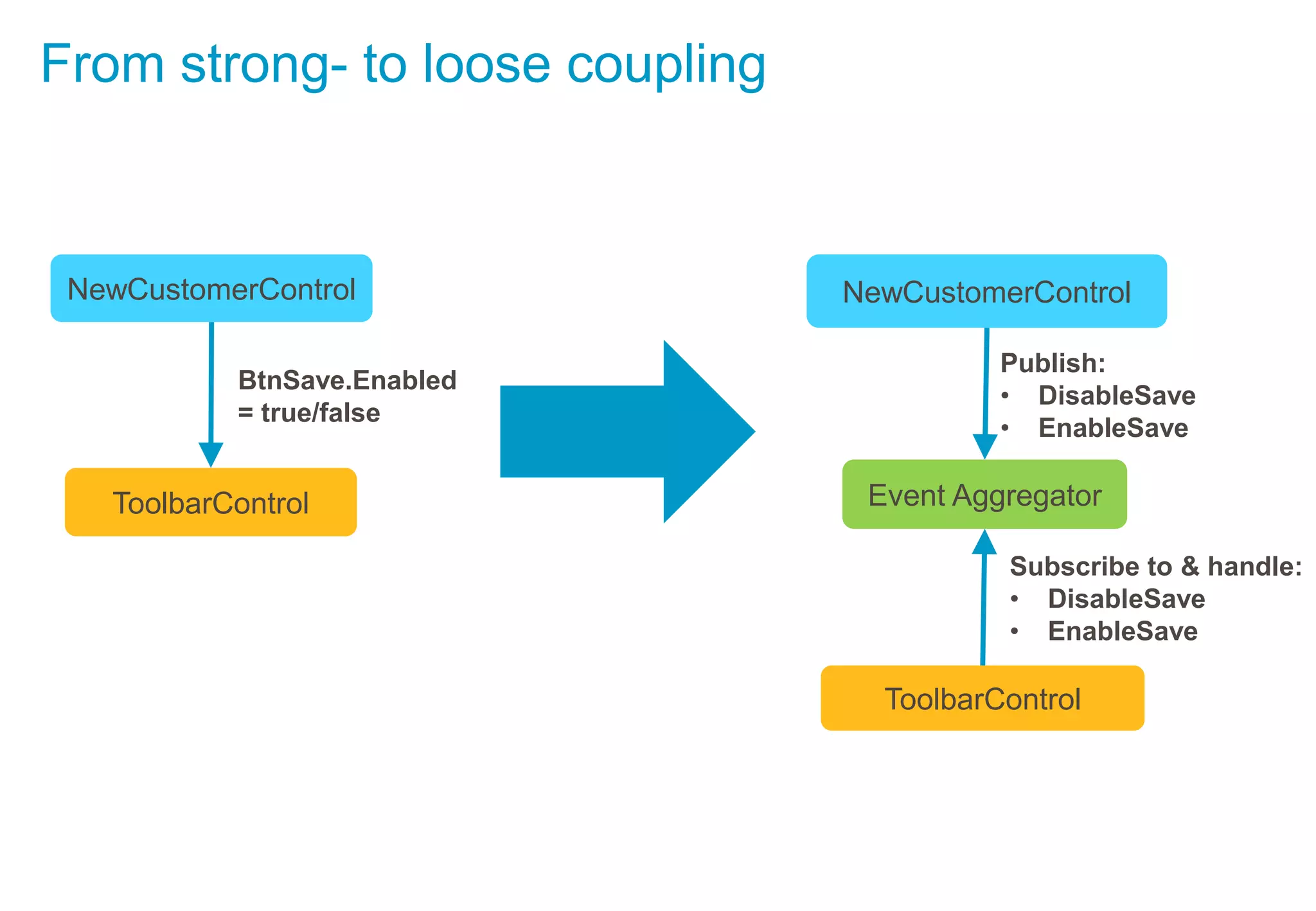 From strong- to loose coupling

NewCustomerControl

BtnSave.Enabled = true/false

ToolbarControl

NewCustomerControl

Publish:
• DisableSave
• EnableSave

Event Aggregator

Subscribe to & handle:
• DisableSave
• EnableSave

ToolbarControl